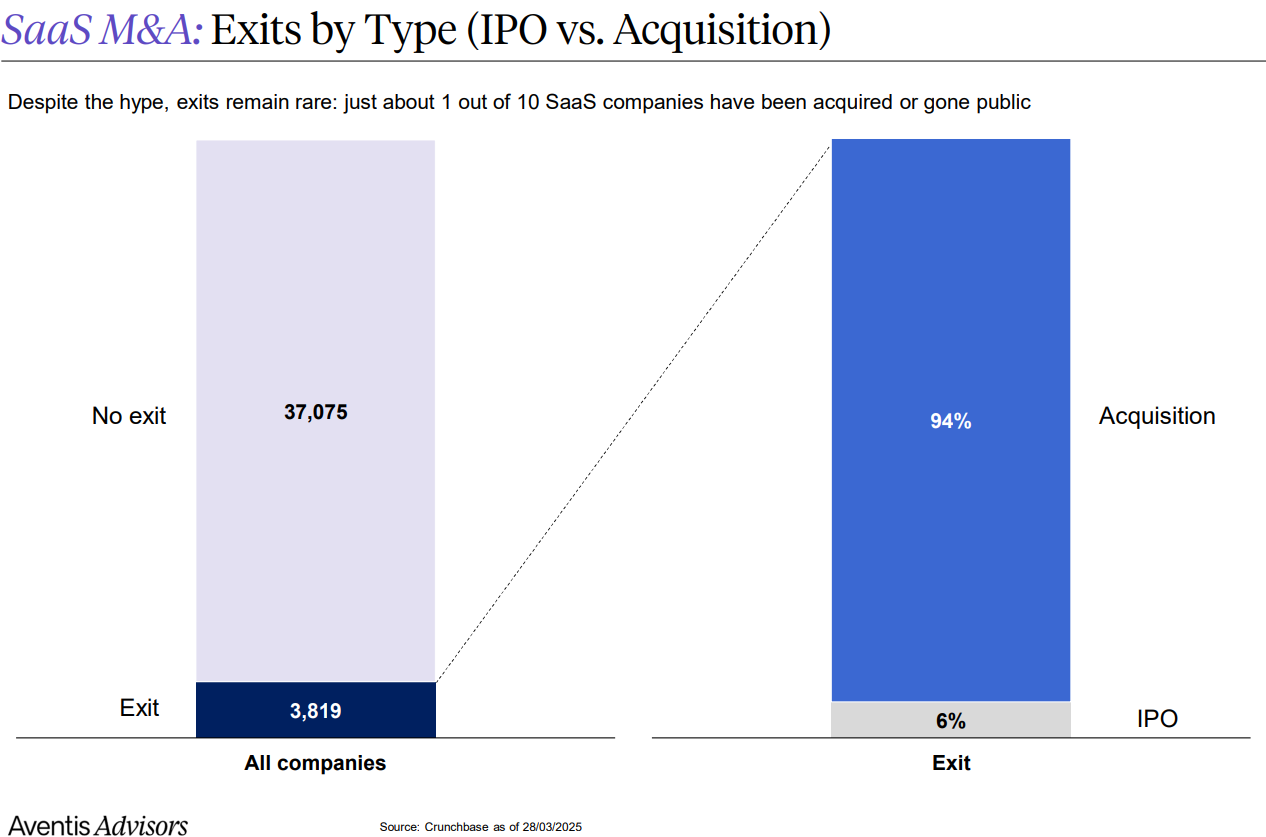 SaaS M&A: Exits by Type (IPO vs. Acquisition)

Despite the hype, exits remain rare: just about 1 out of 10 SaaS companies have been acquired or gone public

No exit

37,075

Exit

3,819

All companies

94%

Acquisition

6%

IPO

Exit

Aventis Advisors

Source: Crunchbase as of 28/03/2025